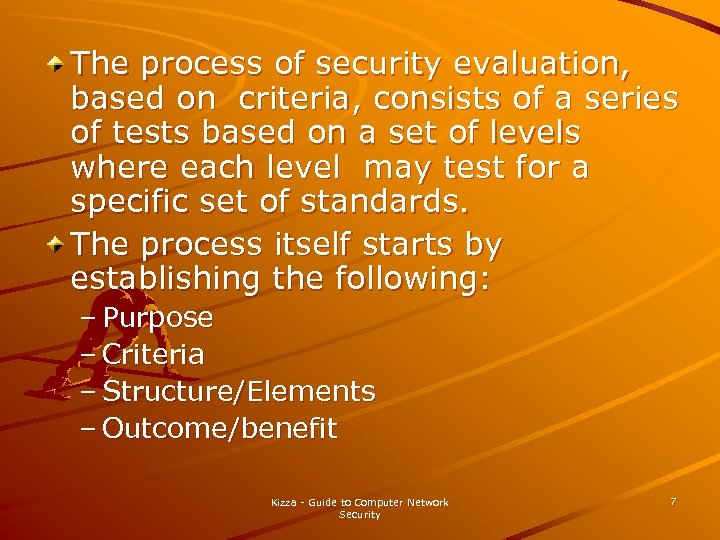 The process of security evaluation, based on criteria, consists of a series of tests based on a set of levels where each level may test for a specific set of standards.

The process itself starts by establishing the following:
– Purpose
– Criteria
– Structure/Elements
– Outcome/benefit

Kizza - Guide to Computer Network Security

7